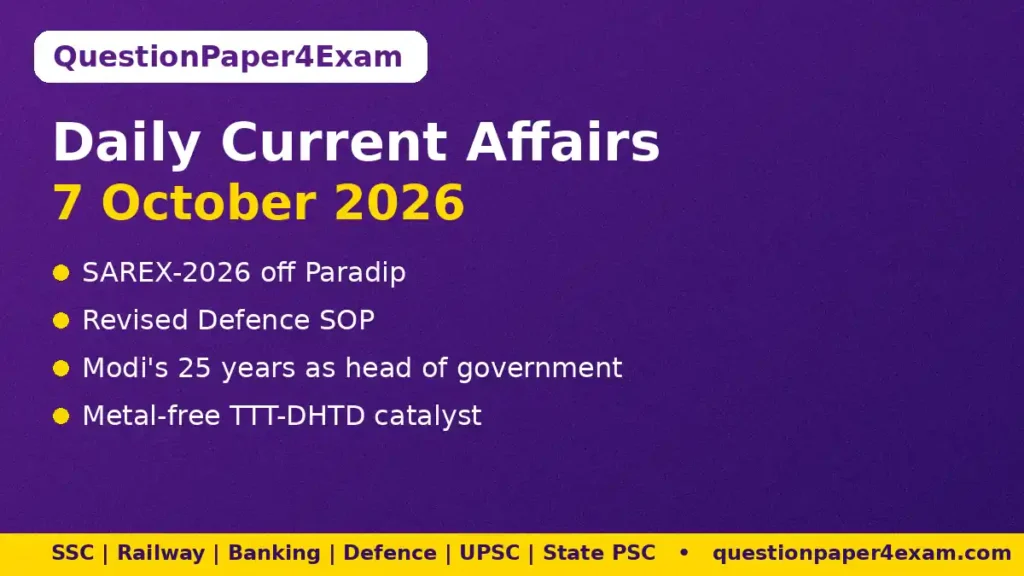 QuestionPaper4Exam

Daily Current Affairs
7 October 2026

• SAREX-2026 off Paradip
• Revised Defence SOP
• Modi's 25 years as head of government
• Metal-free TTT-DHTD catalyst

SSC | Railway | Banking | Defence | UPSC | State PSC • questionpaper4exam.com